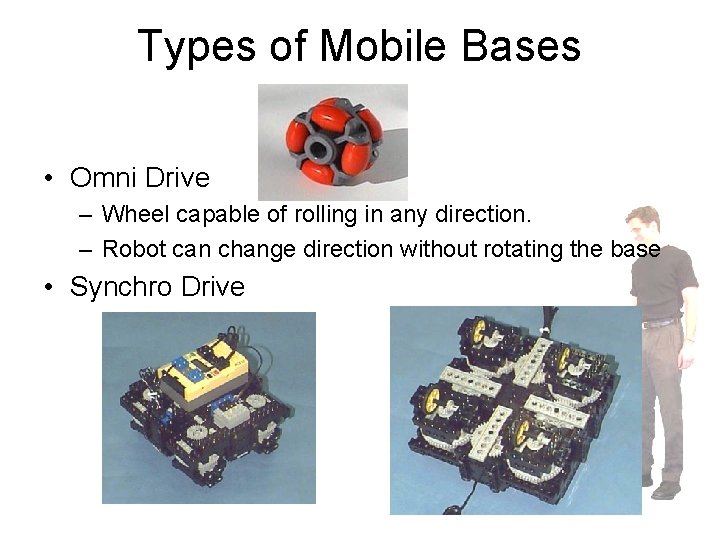 Types of Mobile Bases

• Omni Drive
  – Wheel capable of rolling in any direction.
  – Robot can change direction without rotating the base
• Synchro Drive